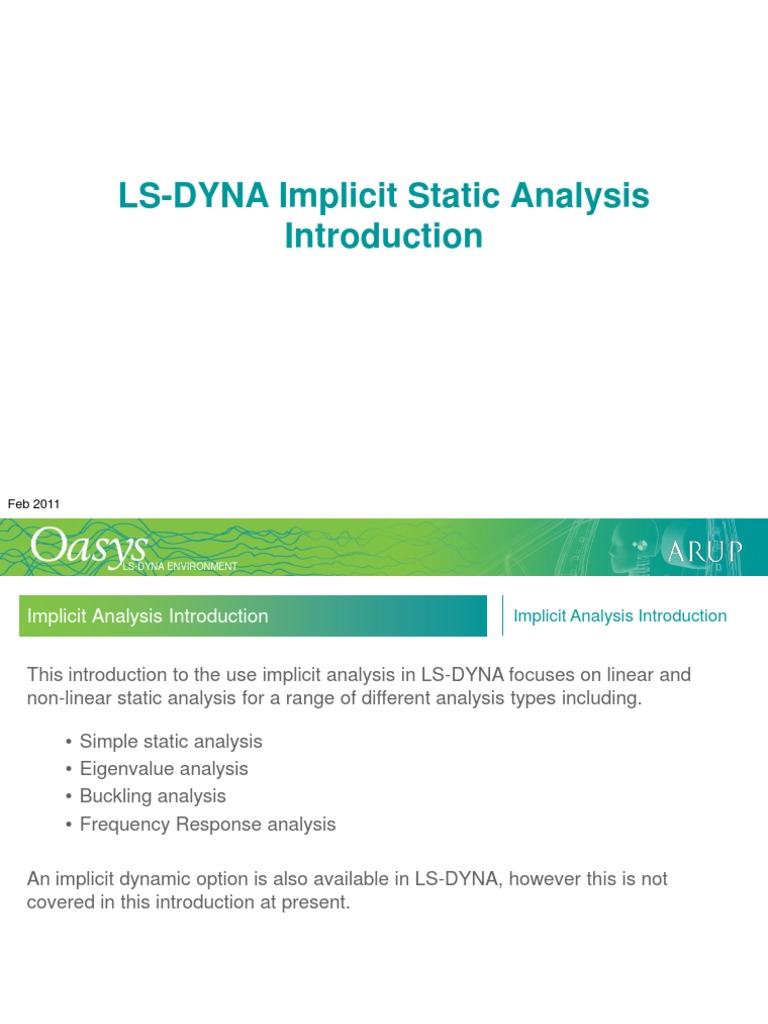 LS-DYNA Implicit Static Analysis Introduction

Feb 2011

Oasys
LS-DYNA ENVIRONMENT

ARUP

Implicit Analysis Introduction

Implicit Analysis Introduction

This introduction to the use implicit analysis in LS-DYNA focuses on linear and non-linear static analysis for a range of different analysis types including.

• Simple static analysis
• Eigenvalue analysis
• Buckling analysis
• Frequency Response analysis

An implicit dynamic option is also available in LS-DYNA, however this is not covered in this introduction at present.